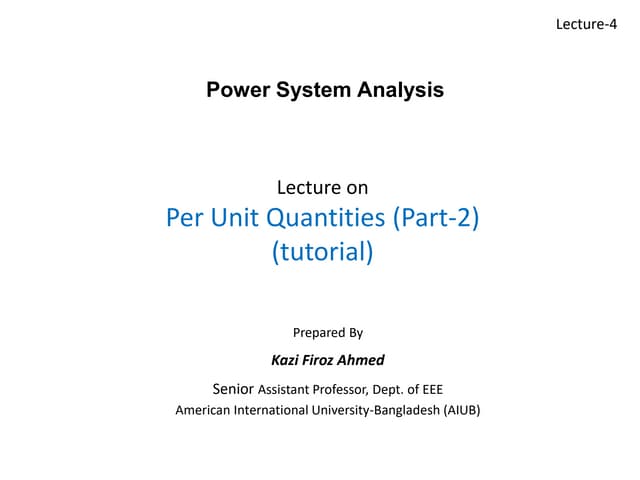 Lecture-4

Power System Analysis

Lecture on
Per Unit Quantities (Part-2)
(tutorial)

Prepared By

Kazi Firoz Ahmed

Senior Assistant Professor, Dept. of EEE
American International University-Bangladesh (AIUB)